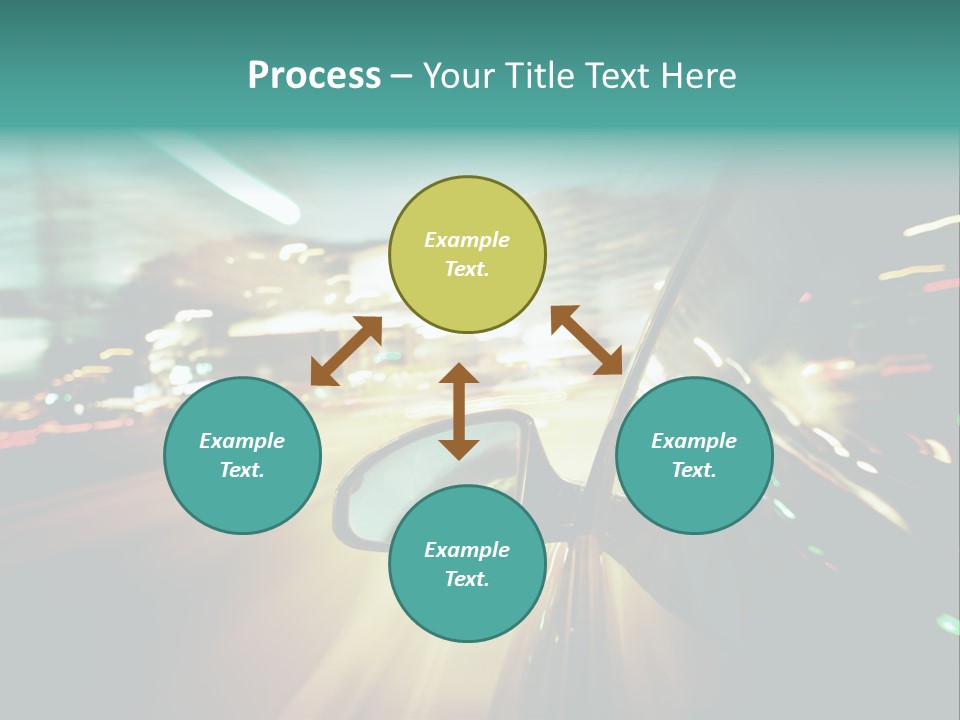 Process – Your Title Text Here

Example Text.

Example Text.

Example Text.

Example Text.